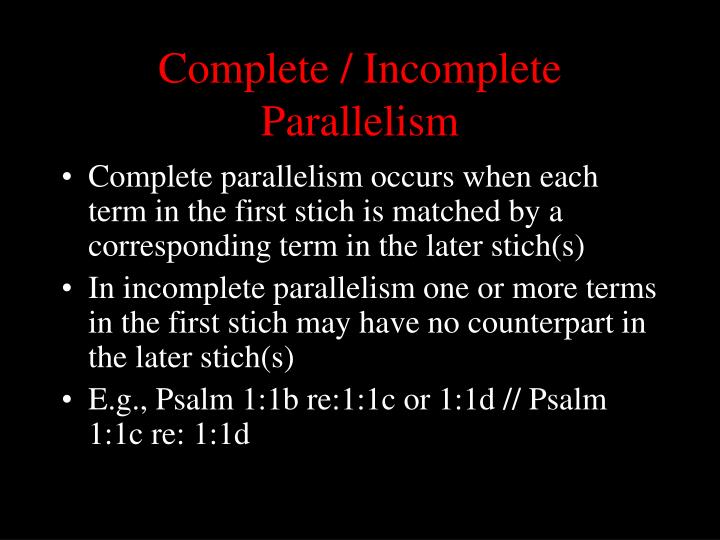 Complete / Incomplete Parallelism

• Complete parallelism occurs when each term in the first stich is matched by a corresponding term in the later stich(s)

• In incomplete parallelism one or more terms in the first stich may have no counterpart in the later stich(s)

• E.g., Psalm 1:1b re:1:1c or 1:1d // Psalm 1:1c re: 1:1d